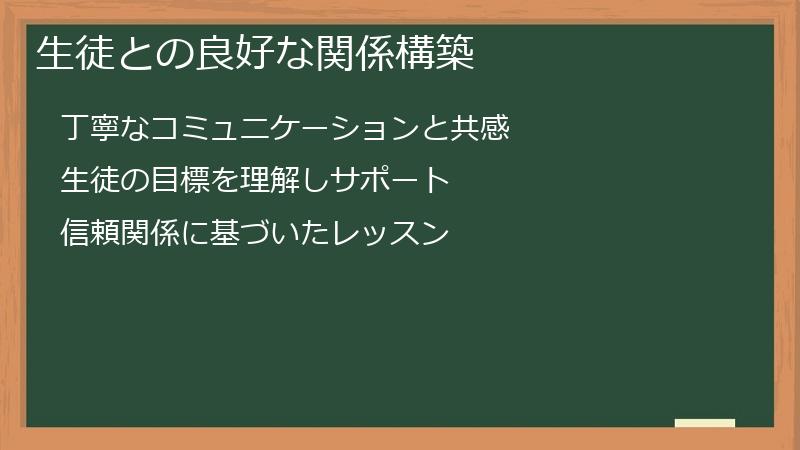 生徒との良好な関係構築

丁寧なコミュニケーションと共感

生徒の目標を理解しサポート

信頼関係に基づいたレッスン